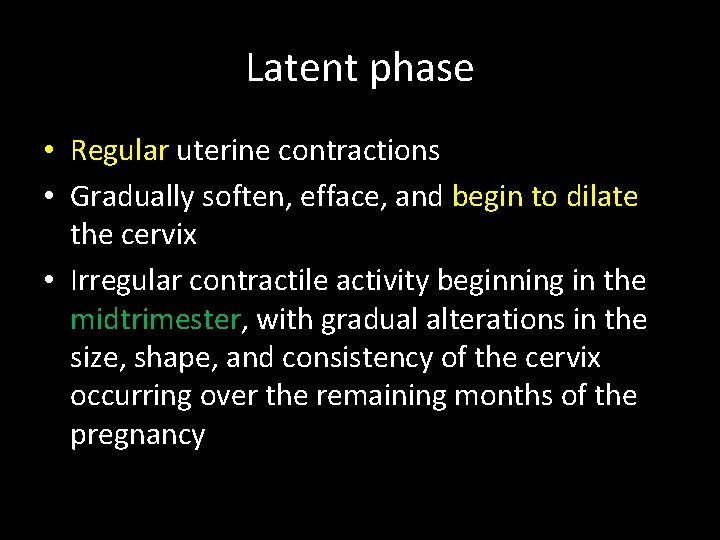 Latent phase

• Regular uterine contractions
• Gradually soften, efface, and begin to dilate the cervix
• Irregular contractile activity beginning in the midtrimester, with gradual alterations in the size, shape, and consistency of the cervix occurring over the remaining months of the pregnancy